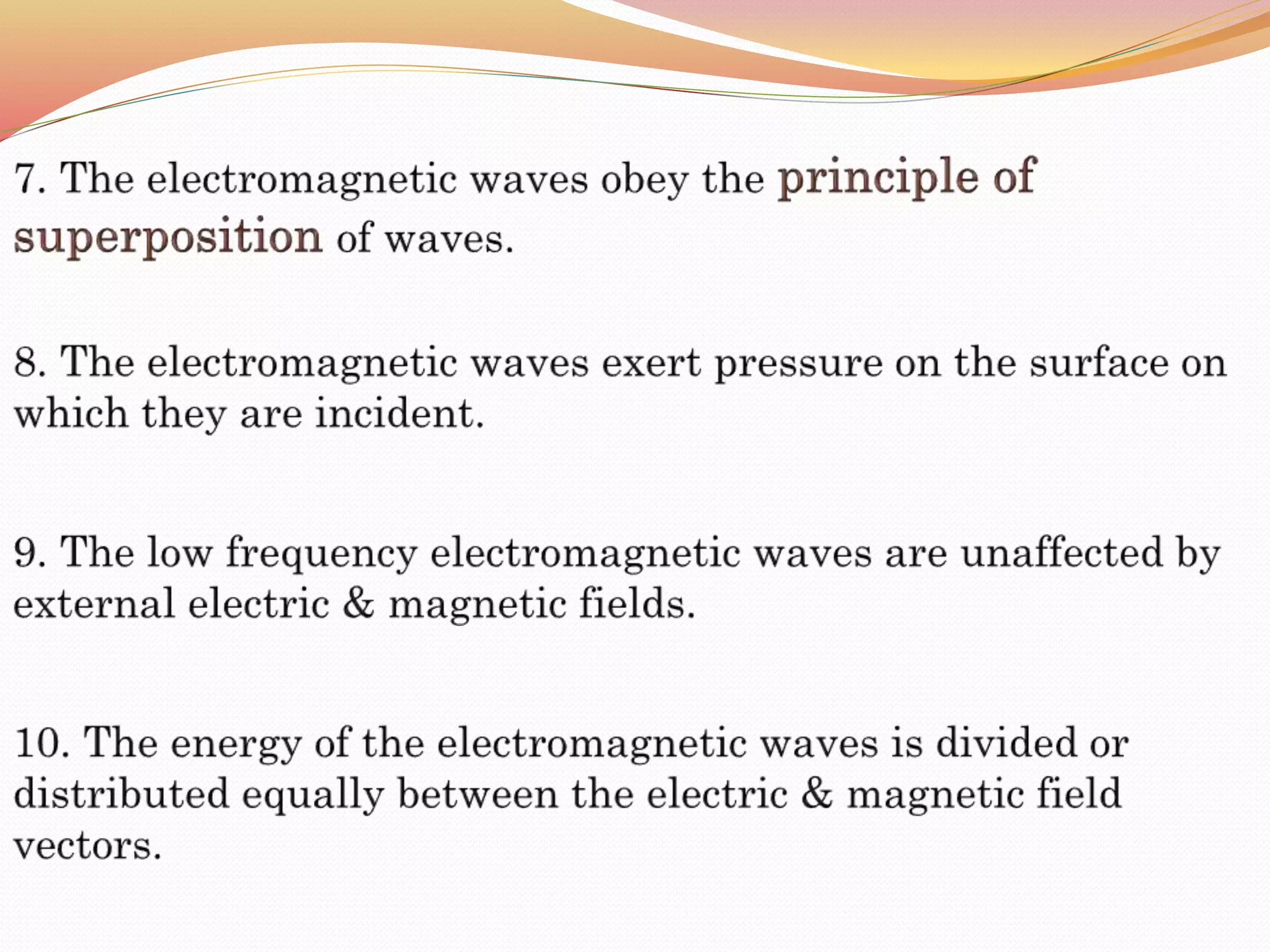 7. The electromagnetic waves obey the principle of superposition of waves.

8. The electromagnetic waves exert pressure on the surface on which they are incident.

9. The low frequency electromagnetic waves are unaffected by external electric & magnetic fields.

10. The energy of the electromagnetic waves is divided or distributed equally between the electric & magnetic field vectors.